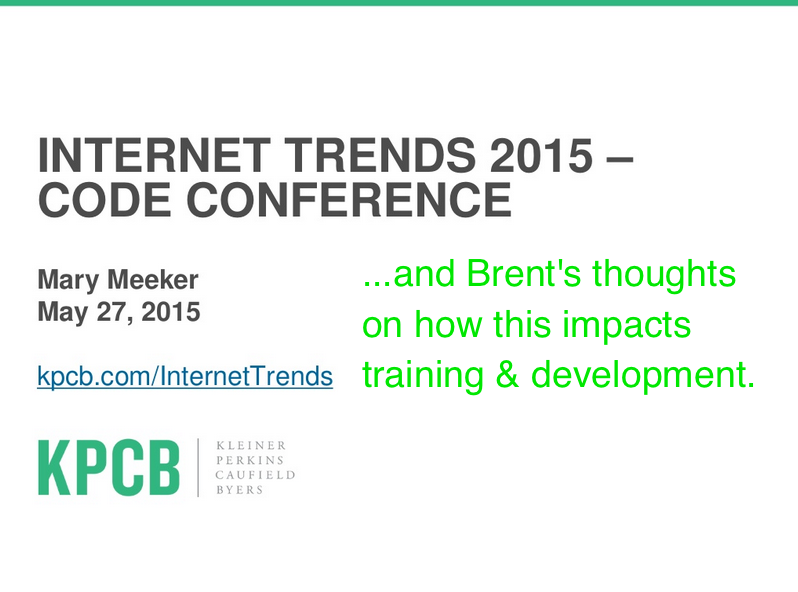 INTERNET TRENDS 2015 – CODE CONFERENCE

Mary Meeker
May 27, 2015

kpcb.com/InternetTrends

...and Brent's thoughts on how this impacts training & development.

KPCB

KLEINER
PERKINS
CAUFIELD
BYERS